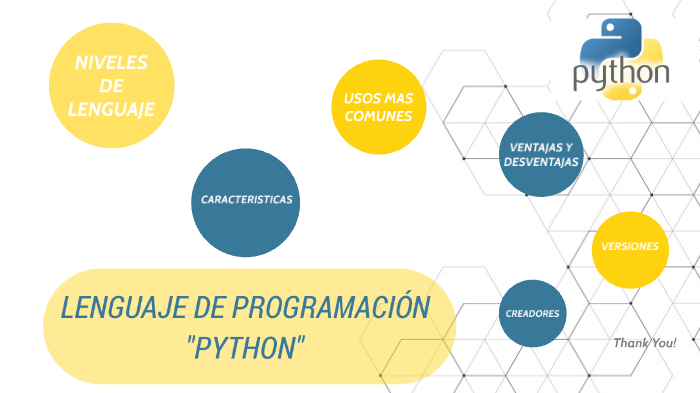 NIVELES DE LENGUAJE

USOS MAS COMUNES

python

VENTAJAS Y DESVENTAJAS

CARACTERISTICAS

VERSIONES

LENGUAJE DE PROGRAMACIÓN "PYTHON"

CREADORES

Thank You!